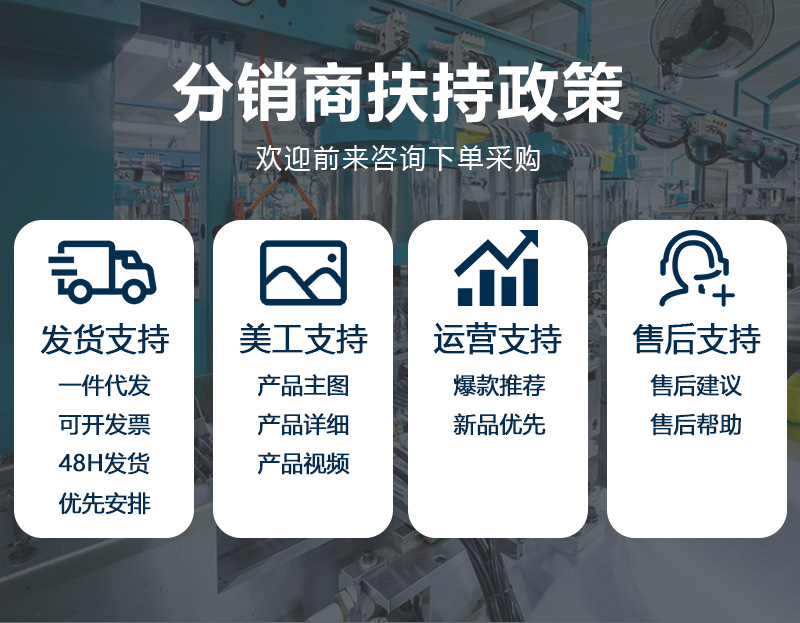 分销商扶持政策
欢迎前来咨询下单采购

发货支持
一件代发
可开发票
48H发货
优先安排

美工支持
产品主图
产品详细
产品视频

运营支持
爆款推荐
新品优先

售后支持
售后建议
售后帮助